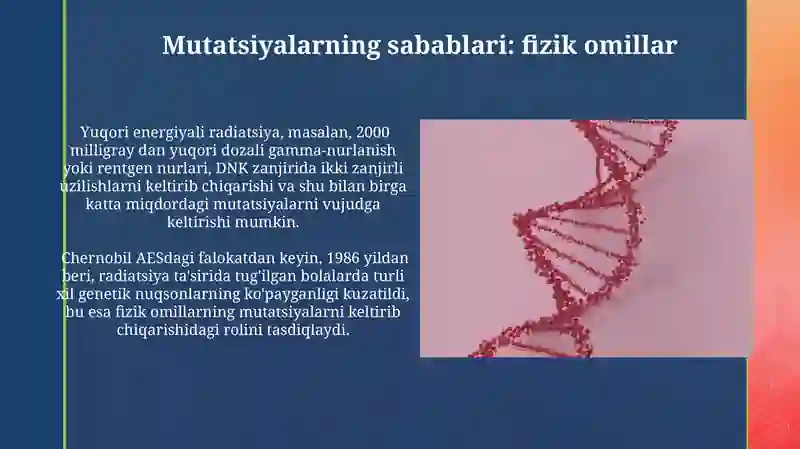 Mutatsiyalarning sabablari: fizik omillar

Yuqori energiyali radiatsiya, masalan, 2000 milligray dan yuqori dozali gamma-nurlanish yoki rentgen nurlari, DNK zanjirida ikki zanjirli uzilishlarni keltirib chiqarishi va shu bilan birga katta miqdordagi mutatsiyalarni vujudga keltirishi mumkin.

Chernobil AESdagi falokatdan keyin, 1986 yildan beri, radiatsiya ta'sirida tug'ilgan bolalarda turli xil genetik nuqsonlarning ko'payganligi kuzatildi, bu esa fizik omillarning mutatsiyalarni keltirib chiqarishidagi rolini tasdiqlaydi.